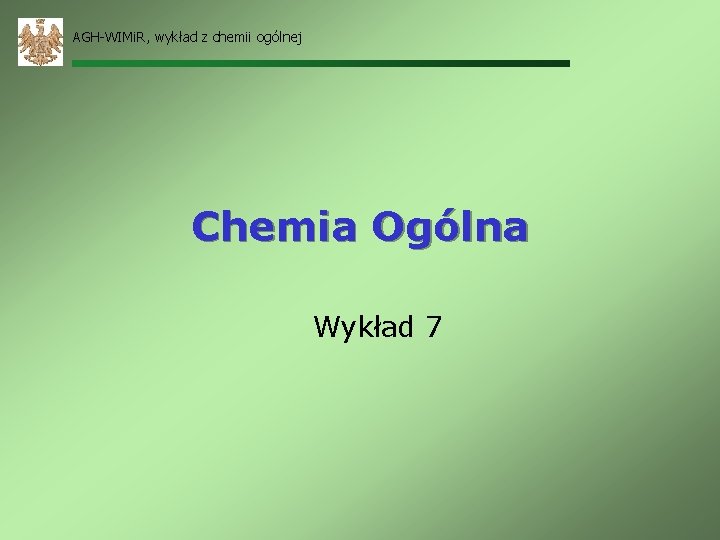 AGH-WIMiR, wykład z chemii ogólnej

Chemia Ogólna

Wykład 7